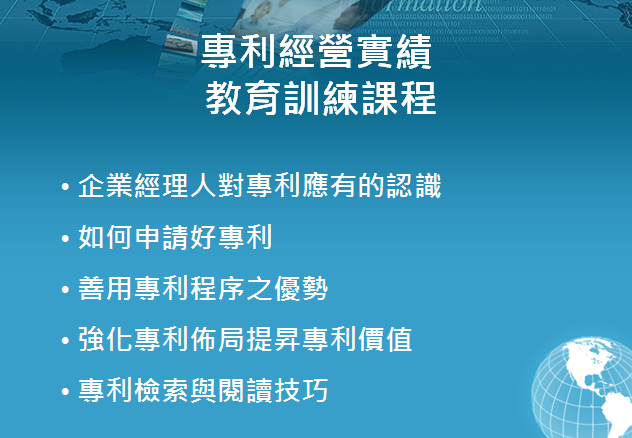 專利經營實績
教育訓練課程

• 企業經理人對專利應有的認識
• 如何申請好專利
• 善用專利程序之優勢
• 強化專利佈局提昇專利價值
• 專利檢索與閱讀技巧